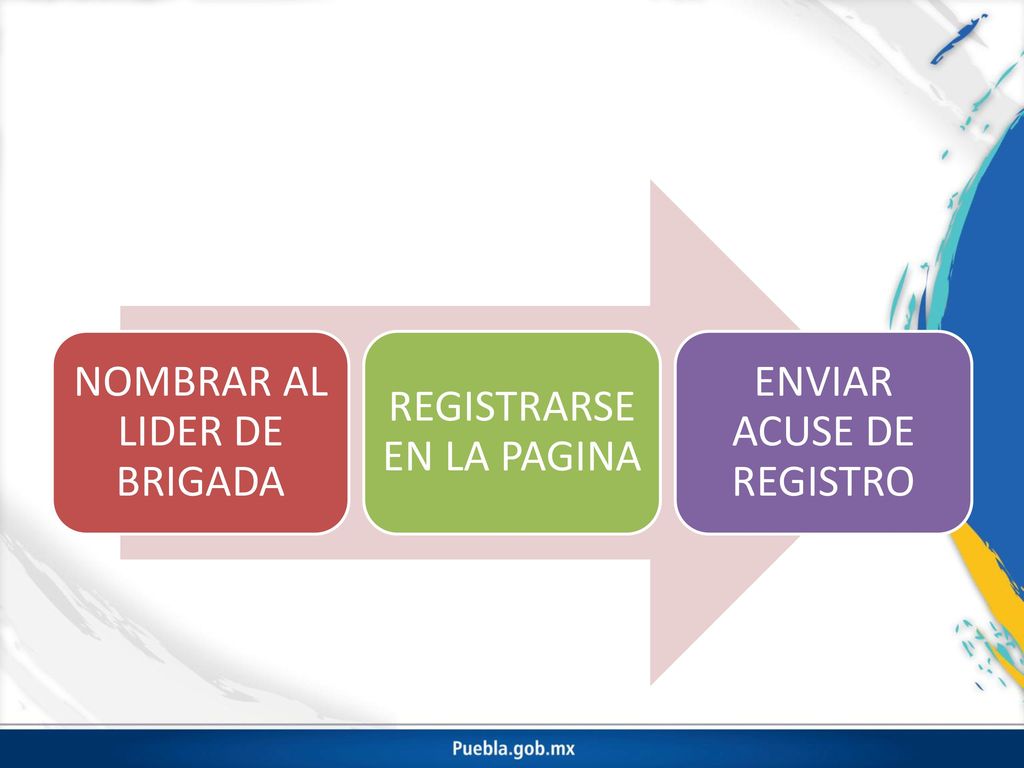 NOMBRAR AL LIDER DE BRIGADA

REGISTRARSE EN LA PAGINA

ENVIAR ACUSE DE REGISTRO

Puebla.gob.mx